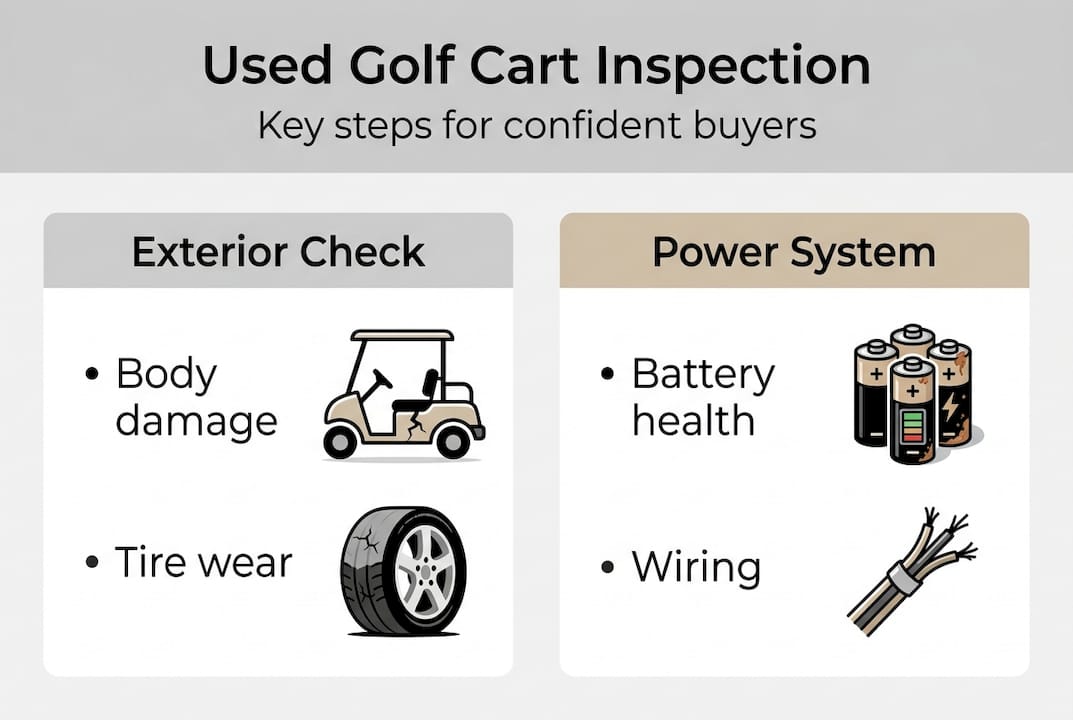 Used Golf Cart Inspection

Key steps for confident buyers

Exterior Check

• Body damage

• Tire wear

Power System

• Battery health

• Wiring